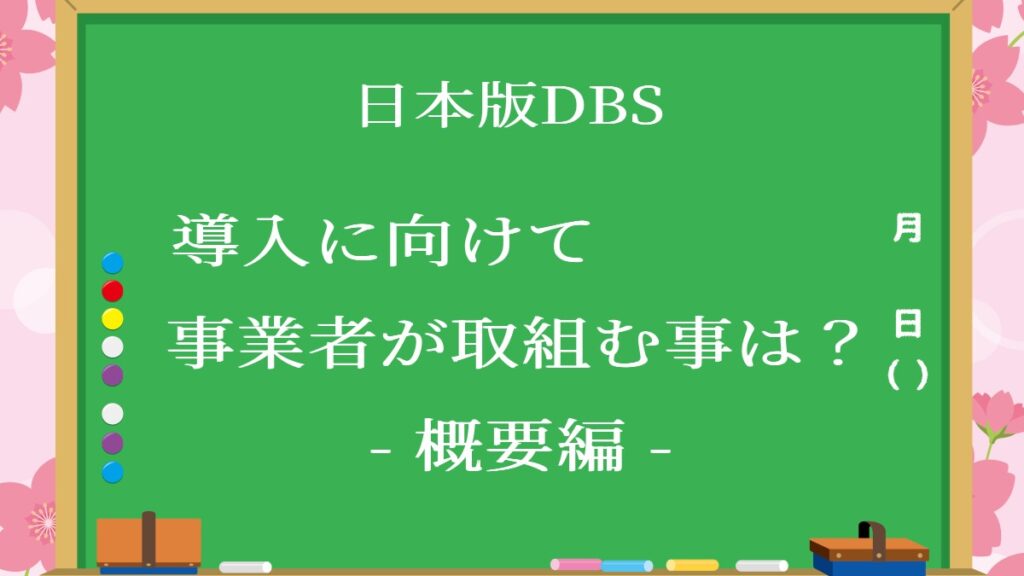 日本版DBS

導入に向けて
事業者が取組む事は？
- 概要編 -

月
日
( )